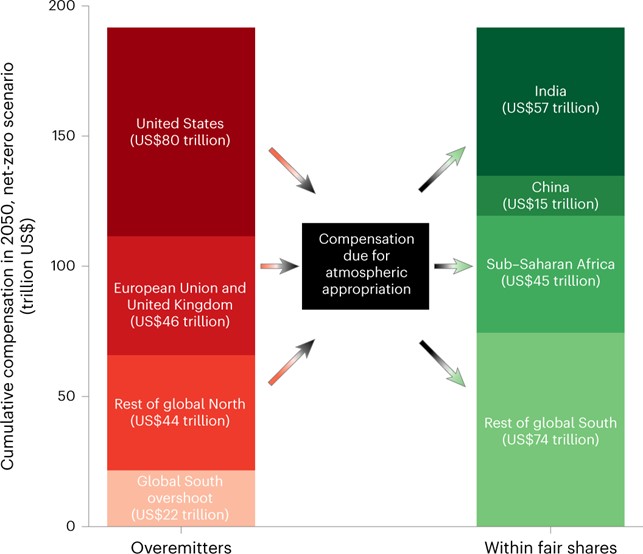 Cumulative compensation in 2050, net-zero scenario (trillion US$)

200
150
100
50
0

United States (US$80 trillion)

European Union and United Kingdom (US$46 trillion)

Rest of global North (US$44 trillion)

Global South overshoot (US$22 trillion)

Compensation due for atmospheric appropriation

India (US$57 trillion)

China (US$15 trillion)

Sub–Saharan Africa (US$45 trillion)

Rest of global South (US$74 trillion)

Overemitters

Within fair shares